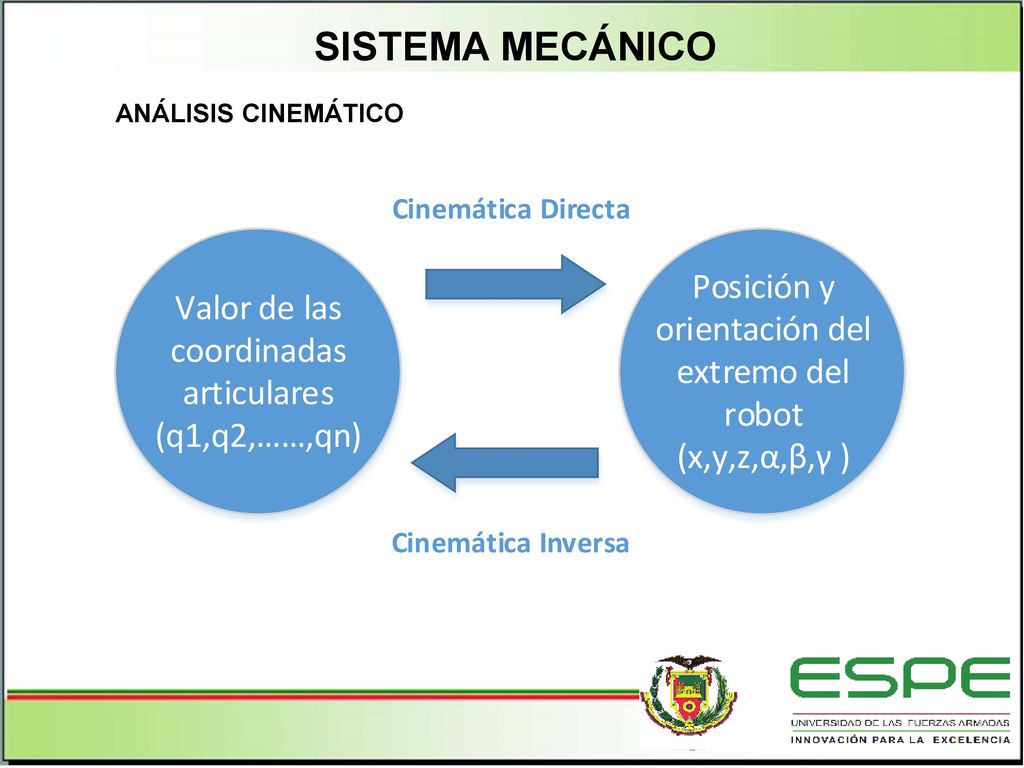 SISTEMA MECÁNICO

ANÁLISIS CINEMÁTICO

Cinemática Directa

Valor de las coordinadas articulares (q1,q2,……,qn)

Posición y orientación del extremo del robot (x,y,z,α,β,γ )

Cinemática Inversa

ESPE
UNIVERSIDAD DE LAS FUERZAS ARMADAS
INNOVACIÓN PARA LA EXCELENCIA